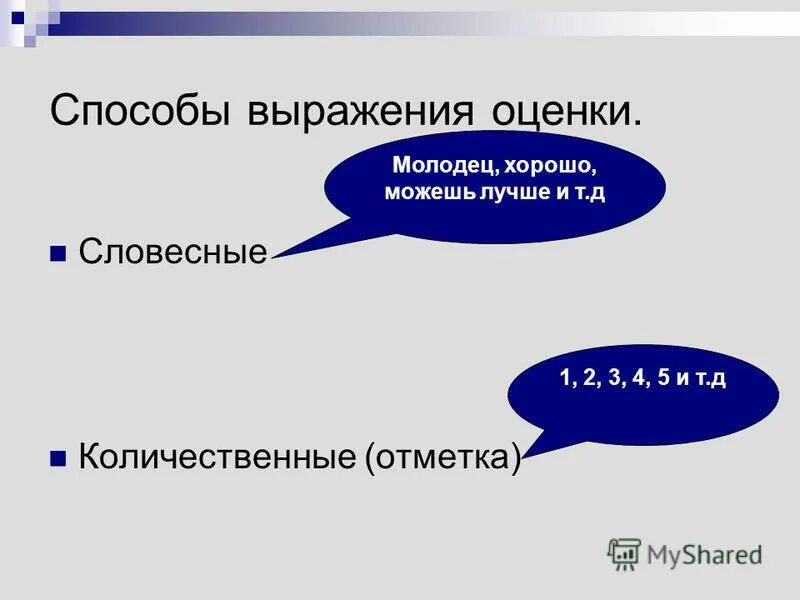 Способы выражения оценки.

Молодец, хорошо, можешь лучше и т.д

Словесные

1, 2, 3, 4, 5 и т.д

Количественные (отметка)

MyShared